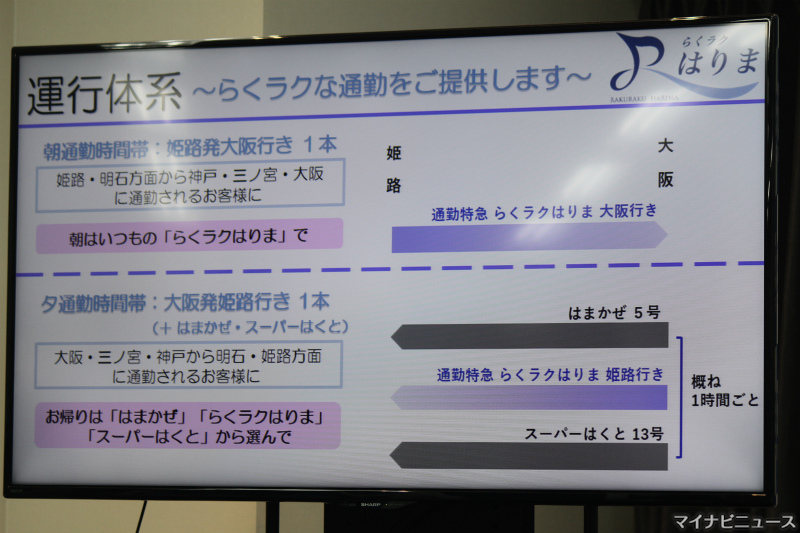 運行体系 ~らくラクな通勤をご提供します~

らくラク はりま
RAKURAKU HARIMA

朝通勤時間帯：姫路発大阪行き 1本

姫路・明石方面から神戸・三ノ宮・大阪に通勤されるお客様に

朝はいつもの「らくラクはりま」で

姫路

大阪

通勤特急 らくラクはりま 大阪行き

夕通勤時間帯：大阪発姫路行き 1本
（＋はまかぜ・スーパーはくと）

大阪・三ノ宮・神戸から明石・姫路方面に通勤されるお客様に

お帰りは「はまかぜ」「らくラクはりま」「スーパーはくと」から選んで

はまかぜ 5号

通勤特急 らくラクはりま 姫路行き

スーパーはくと 13号

概ね
1時間ごと

SHARP

マイナビニュース